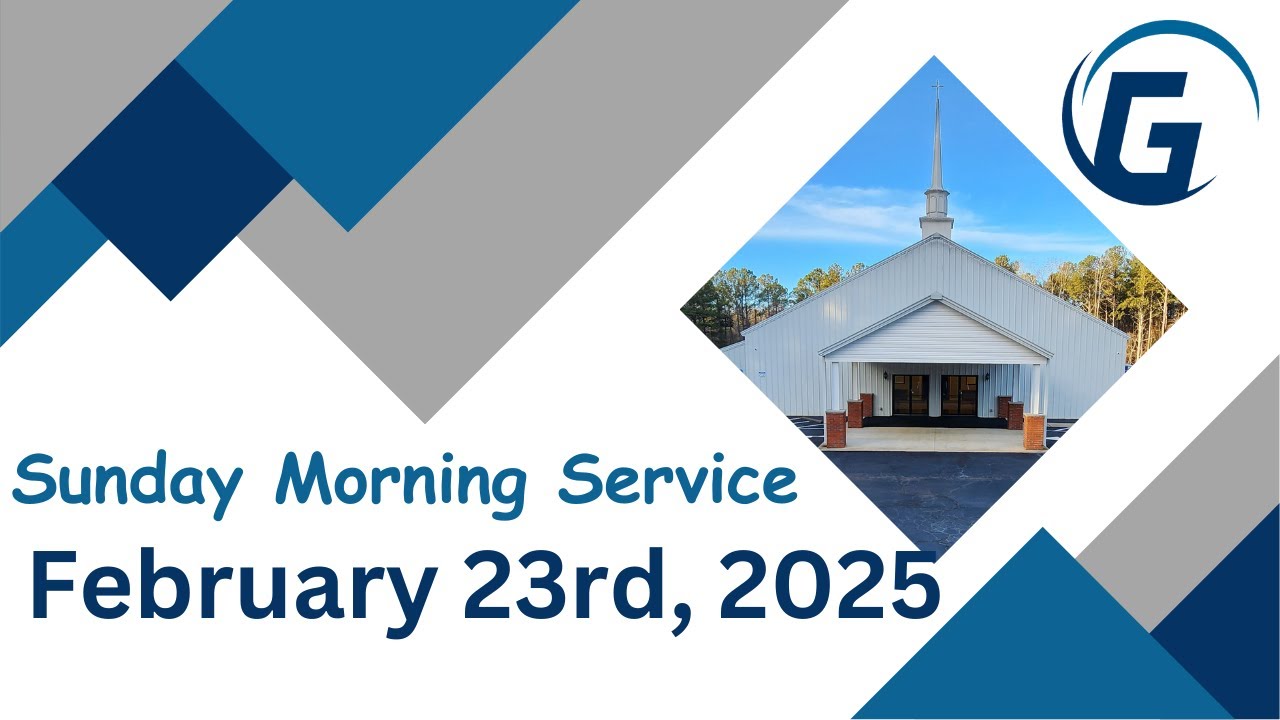 G

Sunday Morning Service

February 23rd, 2025